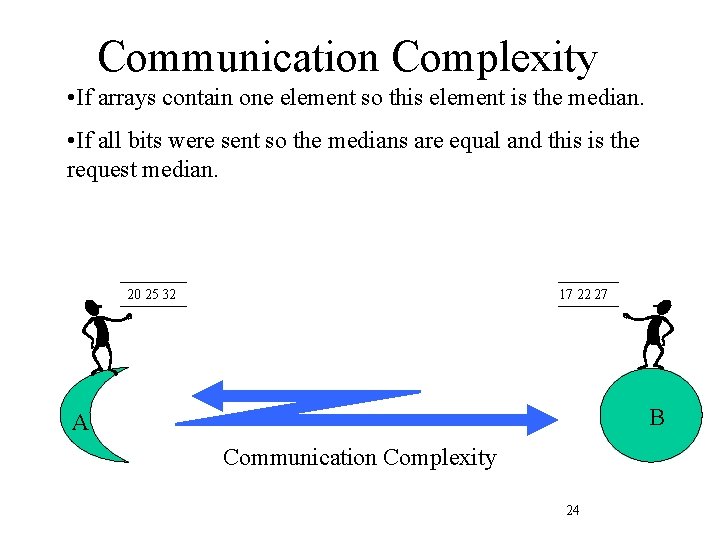 Communication Complexity

•If arrays contain one element so this element is the median.

•If all bits were sent so the medians are equal and this is the request median.

20 25 32

17 22 27

A

B

Communication Complexity

24